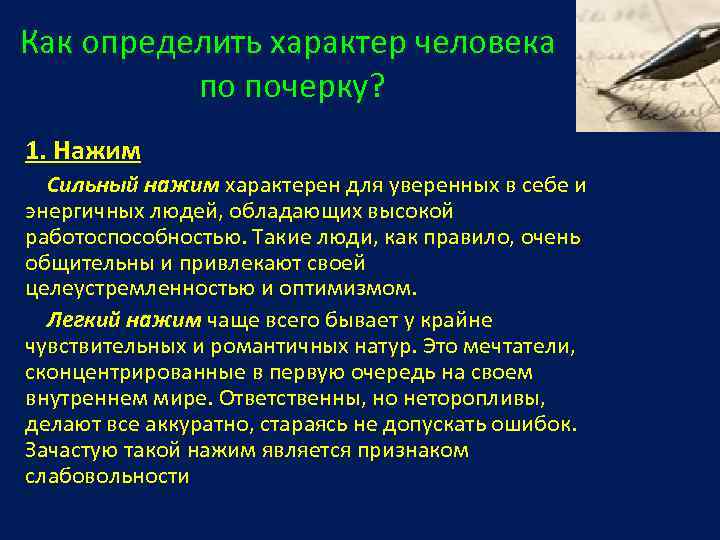 Как определить характер человека по почерку?

1. Нажим

Сильный нажим характерен для уверенных в себе и энергичных людей, обладающих высокой работоспособностью. Такие люди, как правило, очень общительны и привлекают своей целеустремленностью и оптимизмом.

Легкий нажим чаще всего бывает у крайне чувствительных и романтичных натур. Это мечтатели, сконцентрированные в первую очередь на своем внутреннем мире. Ответственны, но неторопливы, делают все аккуратно, стараясь не допускать ошибок. Зачастую такой нажим является признаком слабовольности